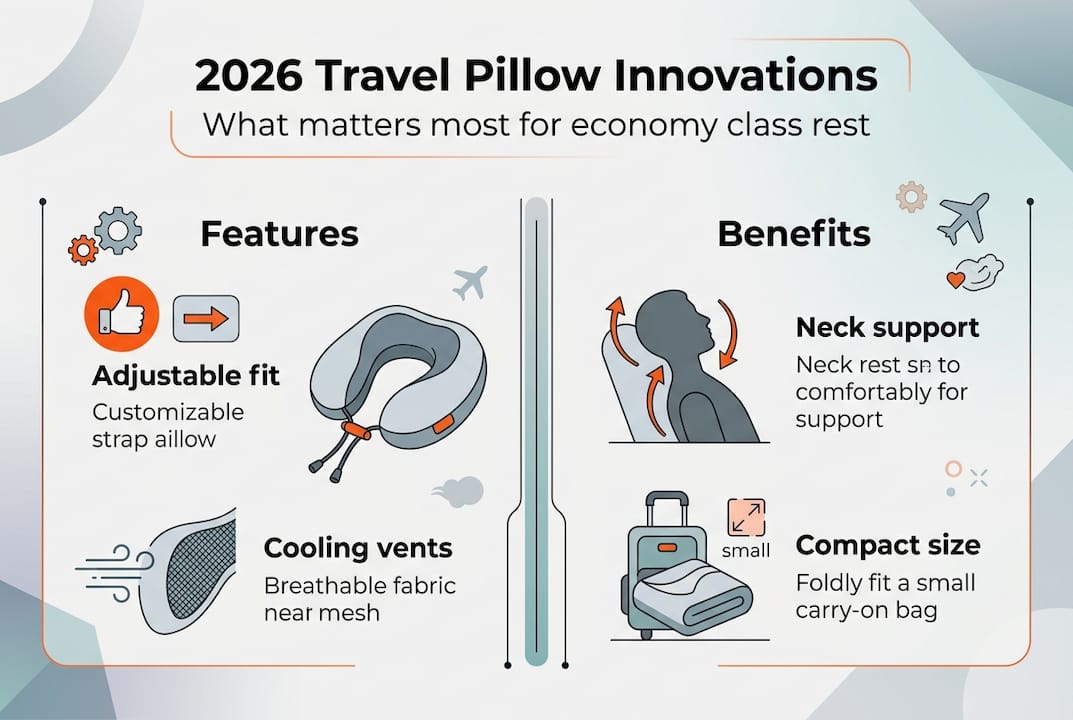 2026 Travel Pillow Innovations
What matters most for economy class rest

Features

Adjustable fit
Customizable strap aillow

Cooling vents
Breathable fabric near mesh

Benefits

Neck support
Neck rest sn to comfortably for support

small

Compact size
Foldly fit a small carry-on bag